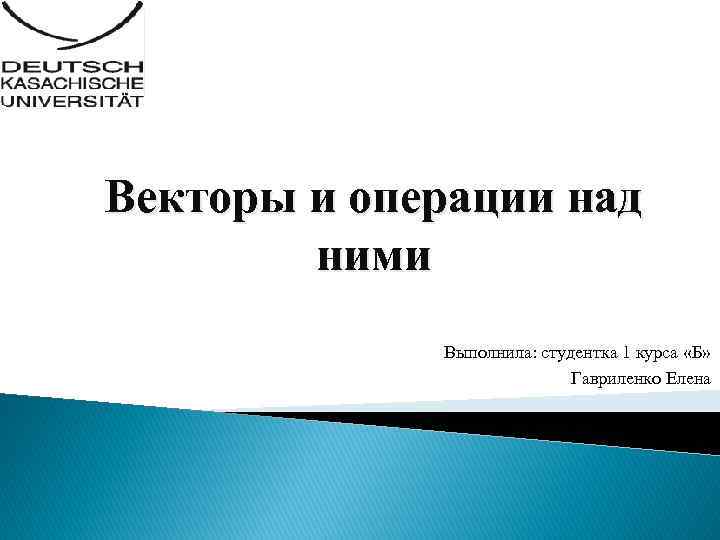 DEUTSCH
KASACHISCHE
UNIVERSITÄT

Векторы и операции над ними

Выполнила: студентка 1 курса «Б»
Гавриленко Елена